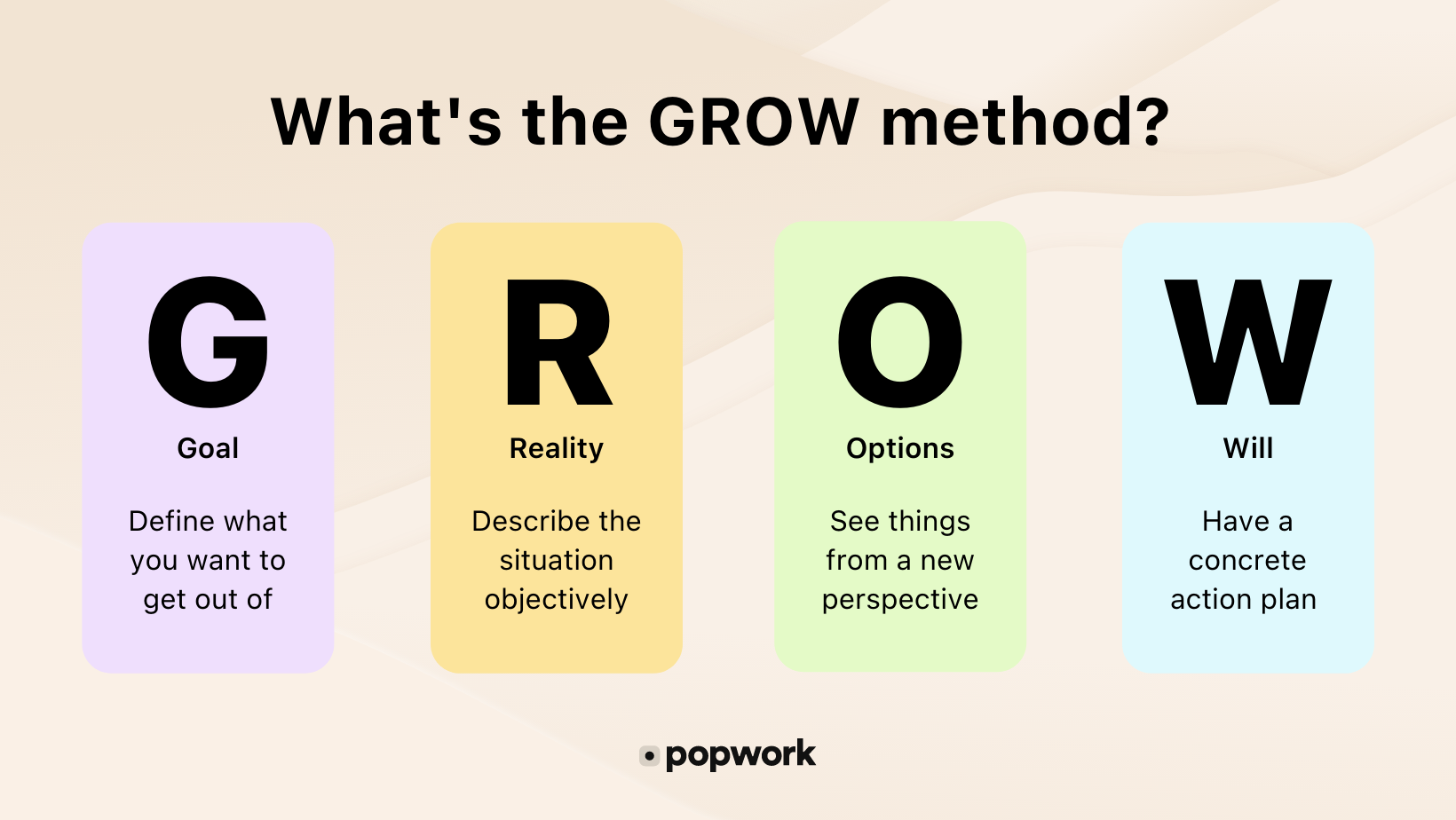 What's the GROW method?

G
Goal
Define what you want to get out of

R
Reality
Describe the situation objectively

O
Options
See things from a new perspective

W
Will
Have a concrete action plan

popwork